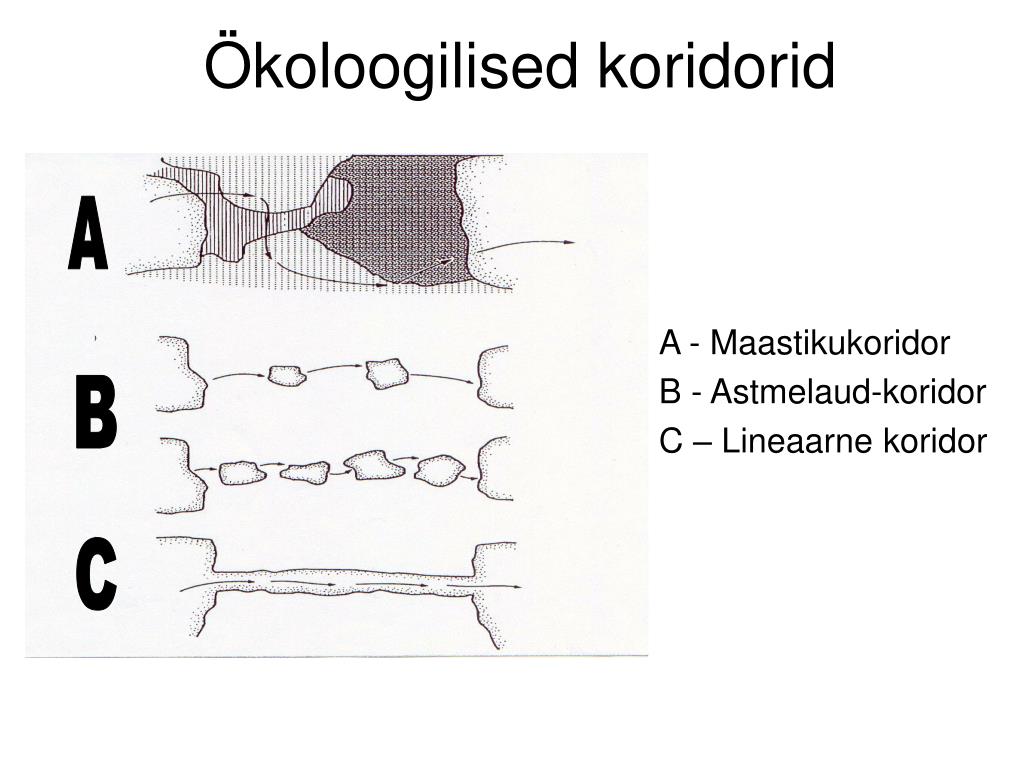 Ökoloogilised koridorid

A

B

C

A - Maastikukoridor
B - Astmelaud-koridor
C – Lineaarne koridor